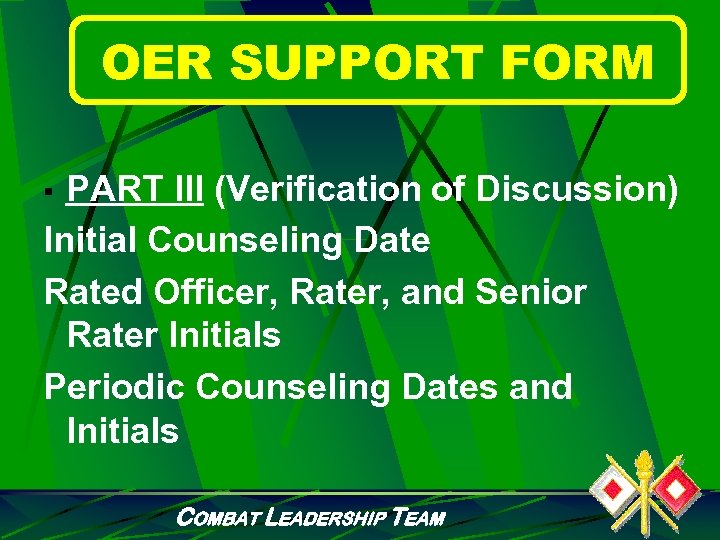 OER SUPPORT FORM

▪ PART III (Verification of Discussion)

Initial Counseling Date

Rated Officer, Rater, and Senior Rater Initials

Periodic Counseling Dates and Initials

COMBAT LEADERSHIP TEAM